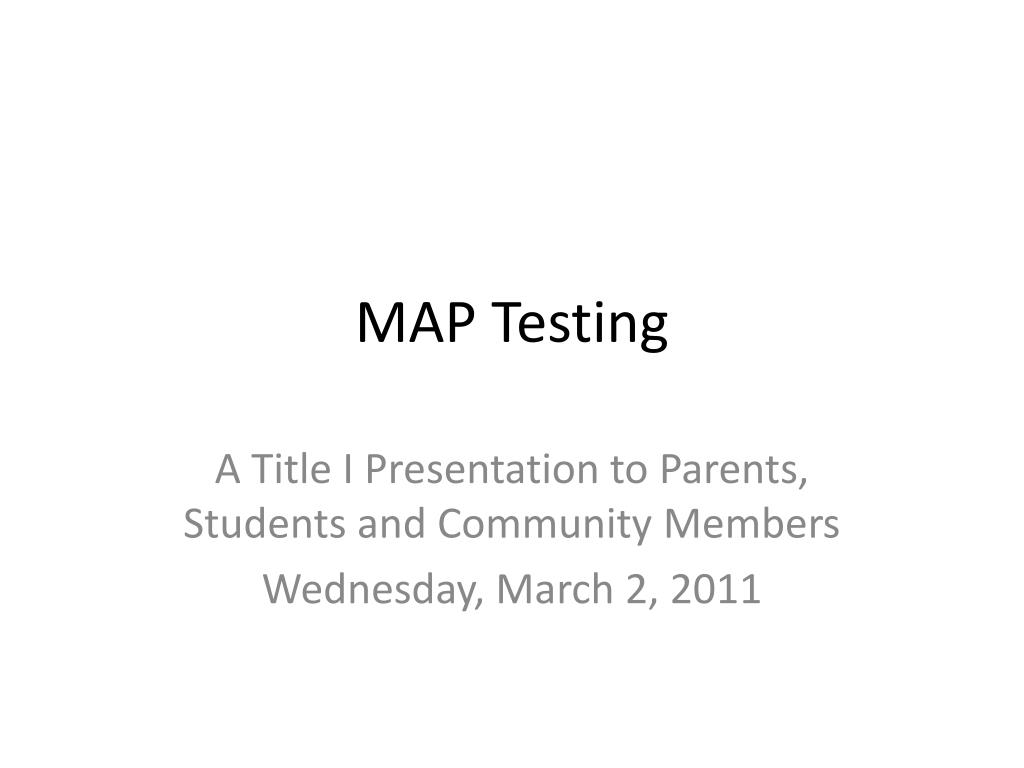 MAP Testing

A Title I Presentation to Parents, Students and Community Members

Wednesday, March 2, 2011